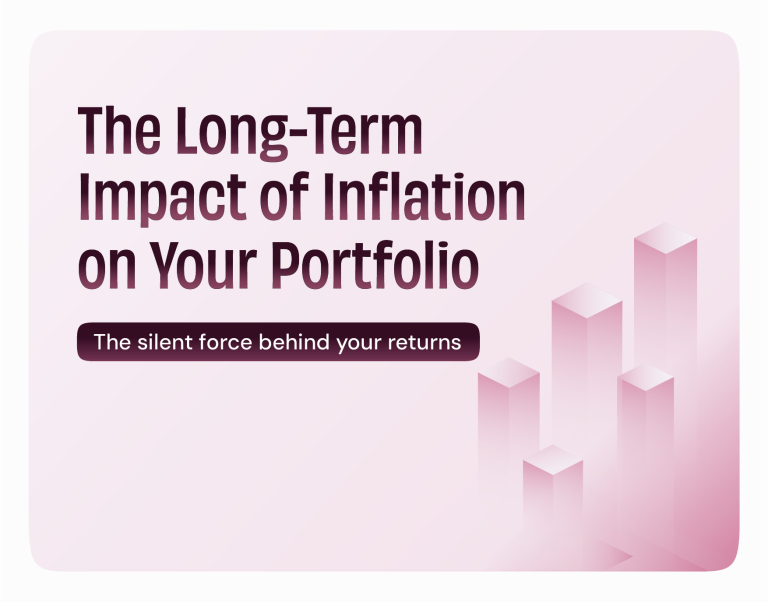 The Long-Term Impact of Inflation on Your Portfolio

The silent force behind your returns